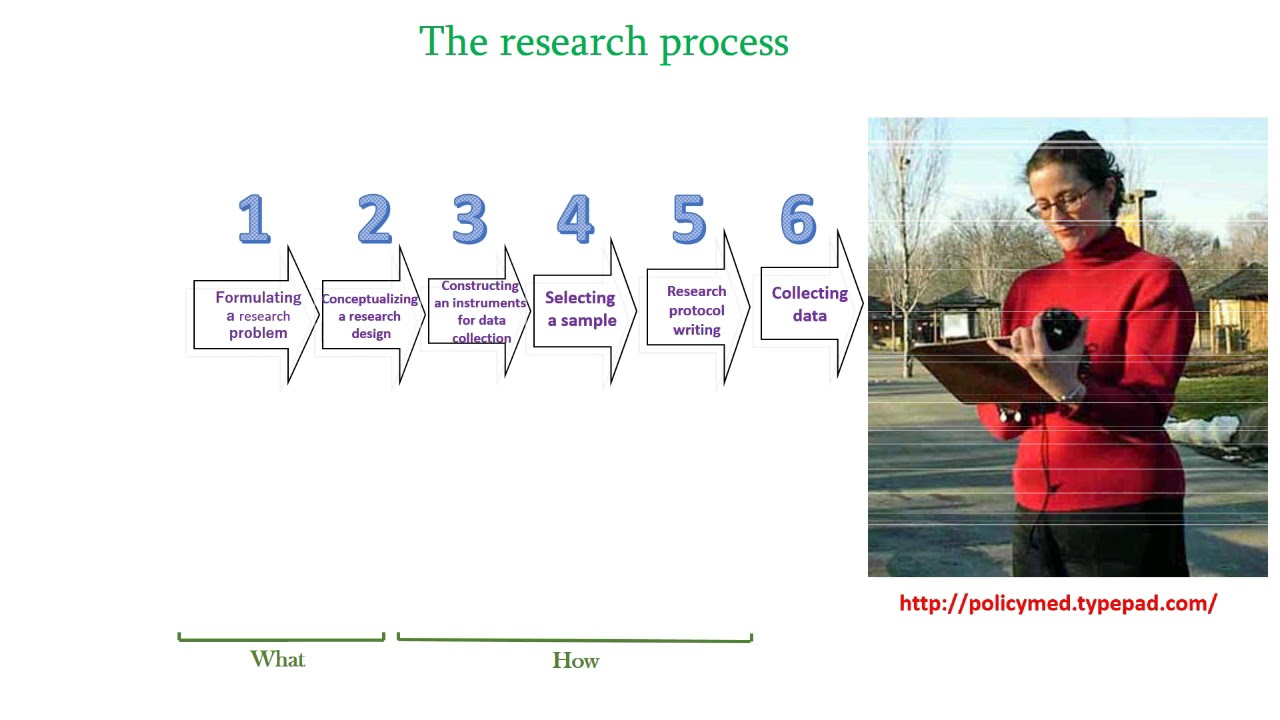 The research process

1

Formulating a research problem

2

Conceptualizing a research design

3

Constructing an instruments for data collection

4

Selecting a sample

5

Research protocol writing

6

Collecting data

http://policymed.typepad.com/

What

How